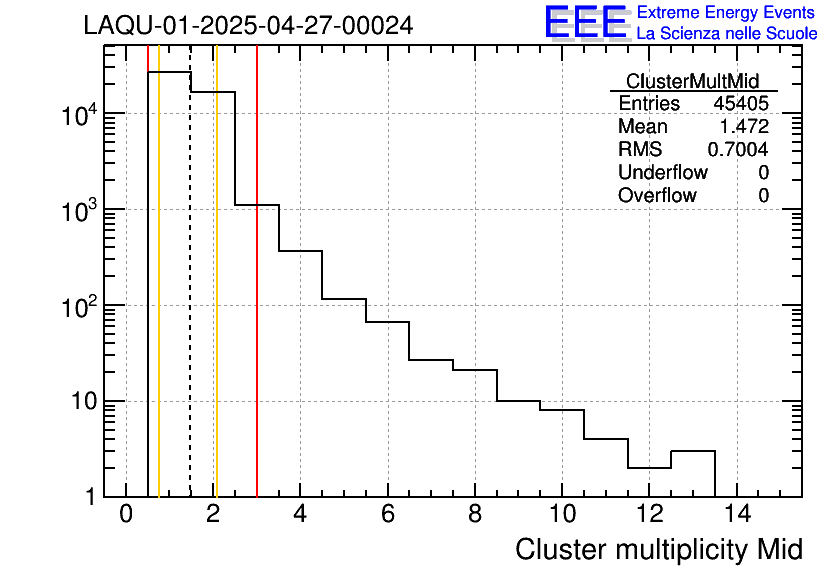 LAQU-01-2025-04-27-00024

EEE Extreme Energy Events
La Scienza nelle Scuole

| ClusterMultMid | |
|---|---|
| Entries | 45405 |
| Mean | 1.472 |
| RMS | 0.7004 |
| Underflow | 0 |
| Overflow | 0 |

$10^4$
$10^3$
$10^2$
10
1

0 2 4 6 8 10 12 14

Cluster multiplicity Mid